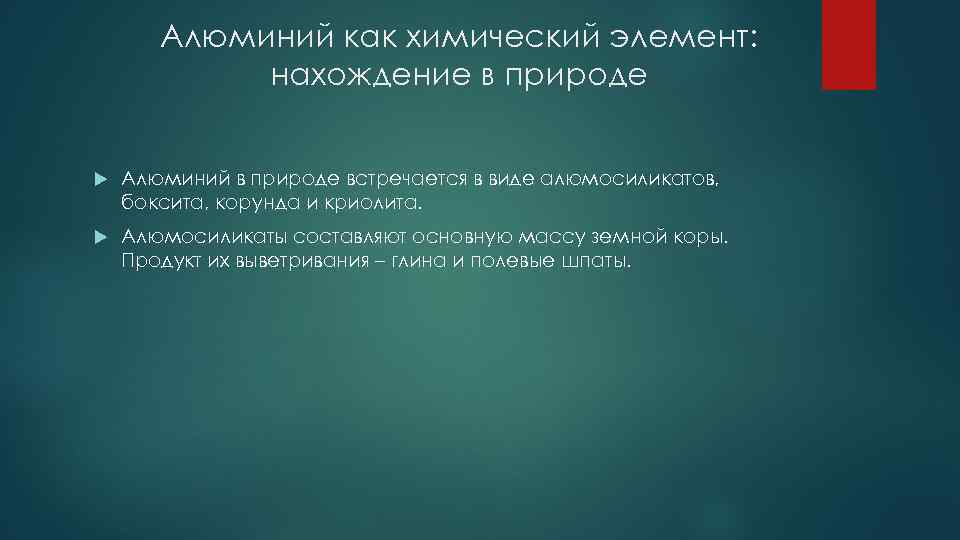 Алюминий как химический элемент: нахождение в природе

Алюминий в природе встречается в виде алюмосиликатов, боксита, корунда и криолита.

Алюмосиликаты составляют основную массу земной коры. Продукт их выветривания – глина и полевые шпаты.